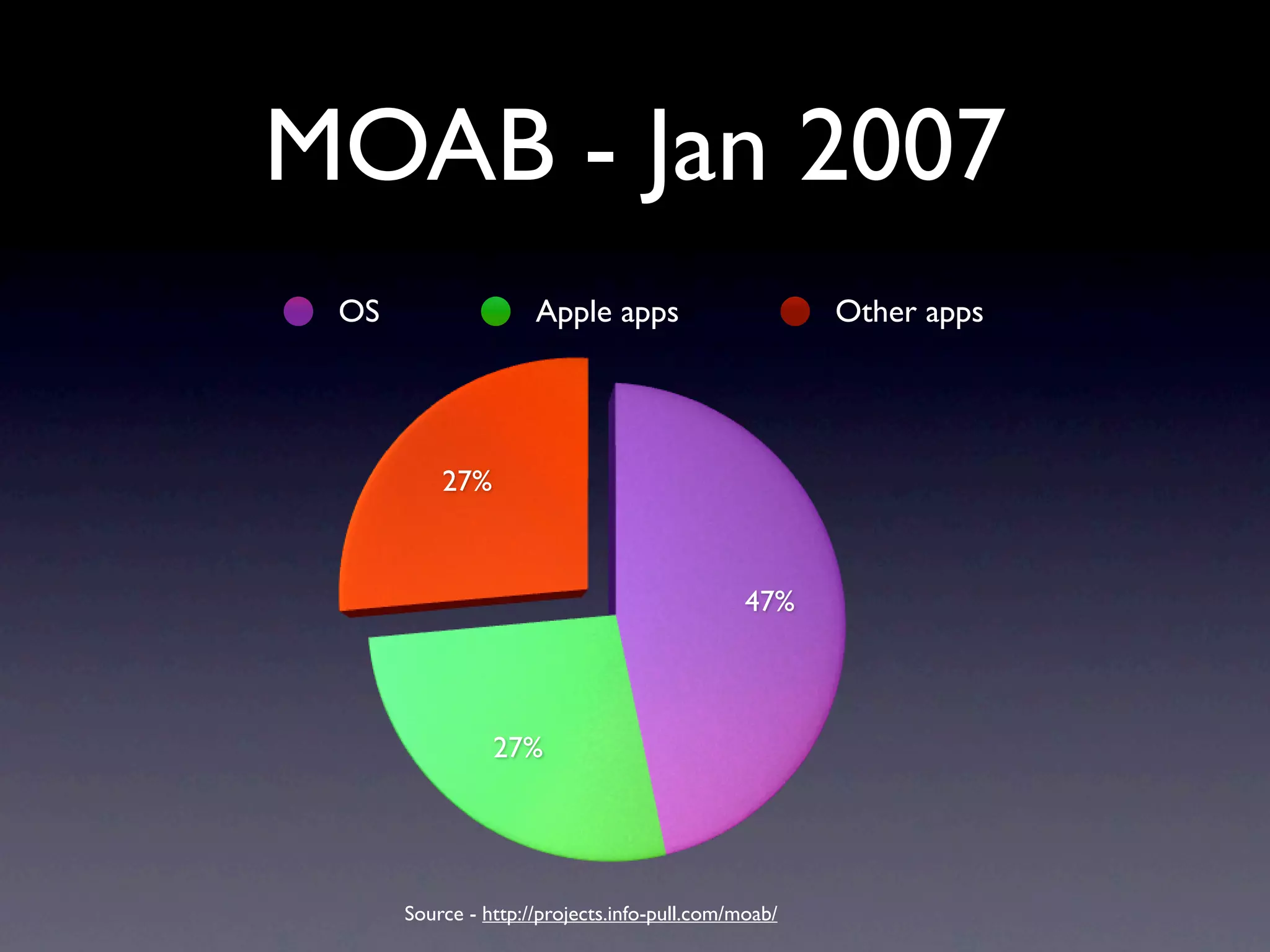 MOAB - Jan 2007

OS Apple apps Other apps

27%

47%

27%

Source - http://projects.info-pull.com/moab/